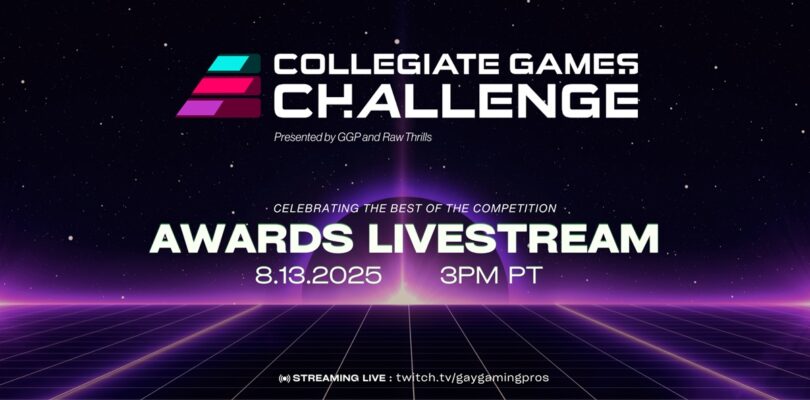 COLLEGIATE GAMES CHALLENGE

Presented by GGP and Raw Thrills

CELEBRATING THE BEST OF THE COMPETITION

AWARDS LIVESTREAM

8.13.2025 3PM PT

STREAMING LIVE : twitch.tv/gaygamingpros